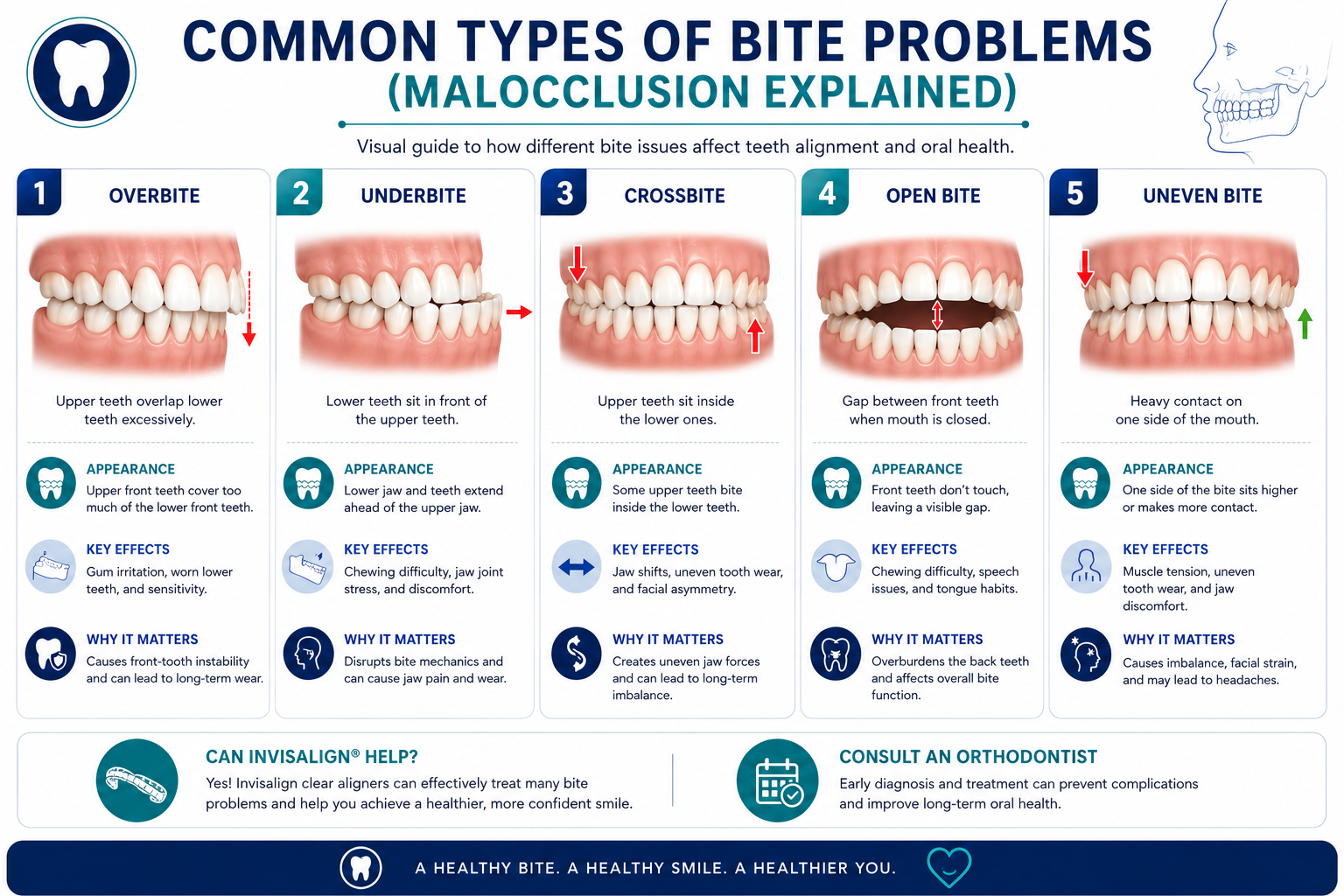 COMMON TYPES OF BITE PROBLEMS
(MALOCCLUSION EXPLAINED)

Visual guide to how different bite issues affect teeth alignment and oral health.

1 OVERBITE

Upper teeth overlap lower teeth excessively.

APPEARANCE
Upper front teeth cover too much of the lower front teeth.

KEY EFFECTS
Gum irritation, worn lower teeth, and sensitivity.

WHY IT MATTERS
Causes front-tooth instability and can lead to long-term wear.

2 UNDERBITE

Lower teeth sit in front of the upper teeth.

APPEARANCE
Lower jaw and teeth extend ahead of the upper jaw.

KEY EFFECTS
Chewing difficulty, jaw joint stress, and discomfort.

WHY IT MATTERS
Disrupts bite mechanics and can cause jaw pain and wear.

3 CROSSBITE

Upper teeth sit inside the lower ones.

APPEARANCE
Some upper teeth bite inside the lower teeth.

KEY EFFECTS
Jaw shifts, uneven tooth wear, and facial asymmetry.

WHY IT MATTERS
Creates uneven jaw forces and can lead to long-term imbalance.

4 OPEN BITE

Gap between front teeth when mouth is closed.

APPEARANCE
Front teeth don't touch, leaving a visible gap.

KEY EFFECTS
Chewing difficulty, speech issues, and tongue habits.

WHY IT MATTERS
Overburdens the back teeth and affects overall bite function.

5 UNEVEN BITE

Heavy contact on one side of the mouth.

APPEARANCE
One side of the bite sits higher or makes more contact.

KEY EFFECTS
Muscle tension, uneven tooth wear, and jaw discomfort.

WHY IT MATTERS
Causes imbalance, facial strain, and may lead to headaches.

CAN INVISALIGN® HELP?
Yes! Invisalign clear aligners can effectively treat many bite problems and help you achieve a healthier, more confident smile.

CONSULT AN ORTHODONTIST
Early diagnosis and treatment can prevent complications and improve long-term oral health.

A HEALTHY BITE. A HEALTHY SMILE. A HEALTHIER YOU.